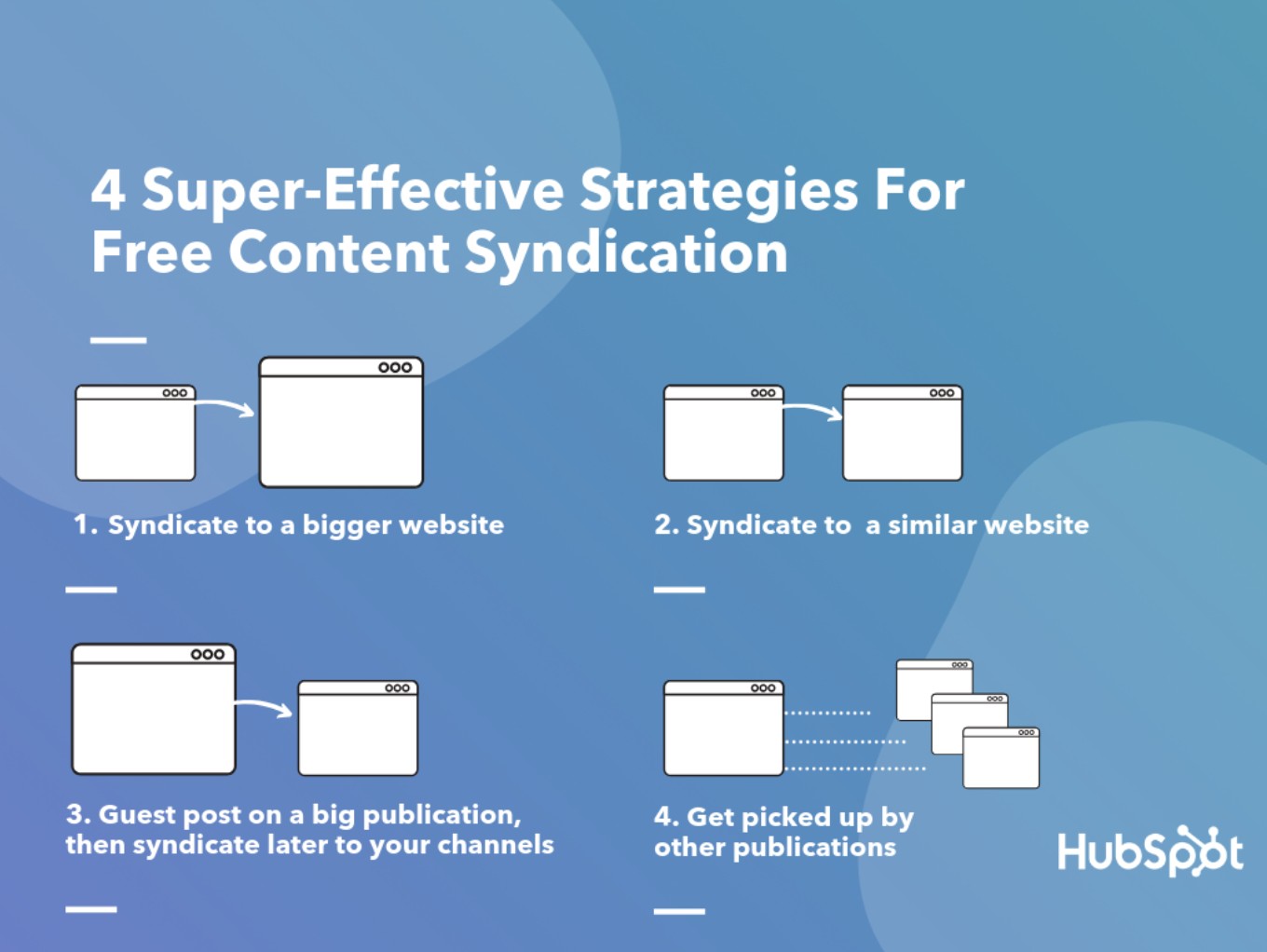 4 Super-Effective Strategies For Free Content Syndication

1. Syndicate to a bigger website

2. Syndicate to a similar website

3. Guest post on a big publication, then syndicate later to your channels

4. Get picked up by other publications

HubSpot